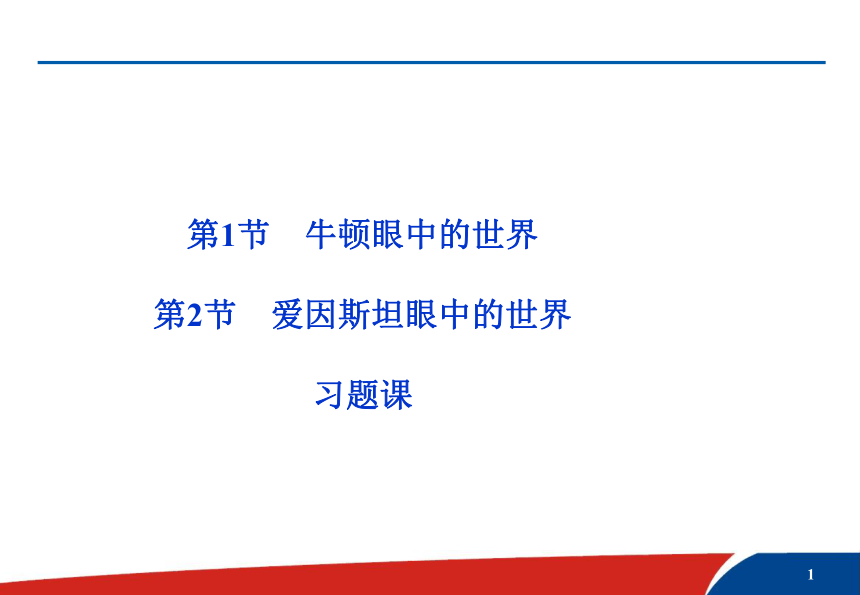 第1节　牛顿眼中的世界

第2节　爱因斯坦眼中的世界

习题课

1